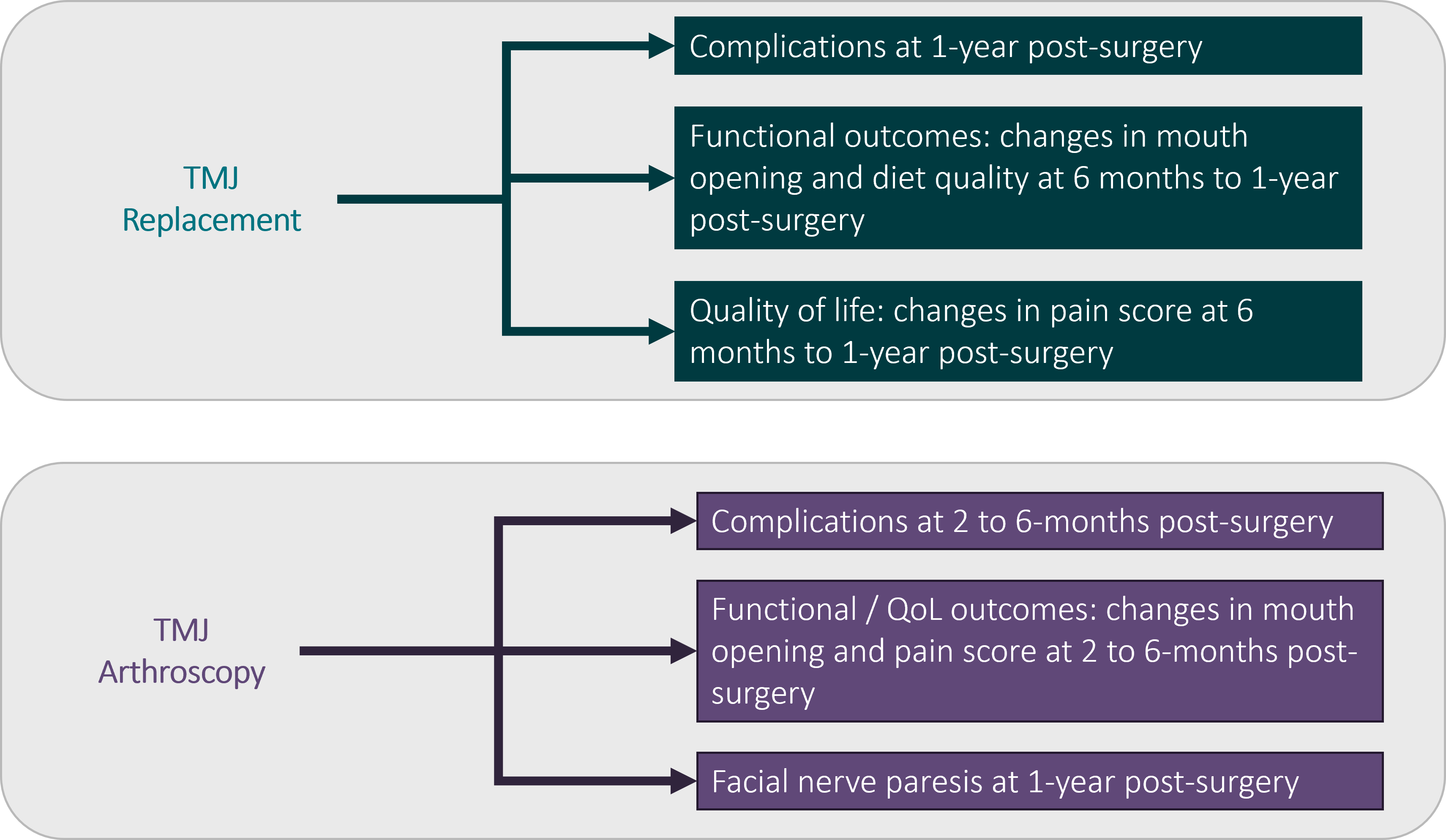 TMJ Replacement

Complications at 1-year post-surgery

Functional outcomes: changes in mouth opening and diet quality at 6 months to 1-year post-surgery

Quality of life: changes in pain score at 6 months to 1-year post-surgery

TMJ Arthroscopy

Complications at 2 to 6-months post-surgery

Functional / QoL outcomes: changes in mouth opening and pain score at 2 to 6-months post-surgery

Facial nerve paresis at 1-year post-surgery